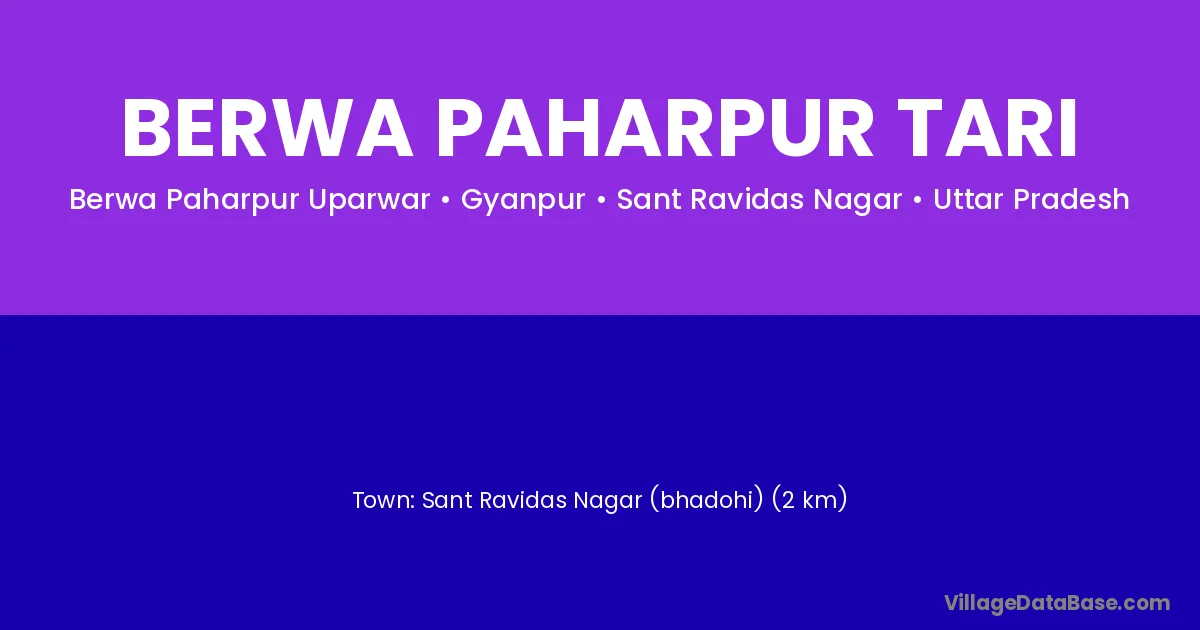 BERWA PAHARPUR TARI

Berwa Paharpur Uparwar • Gyanpur • Sant Ravidas Nagar • Uttar Pradesh

Town: Sant Ravidas Nagar (bhadohi) (2 km)

VillageDataBase.com